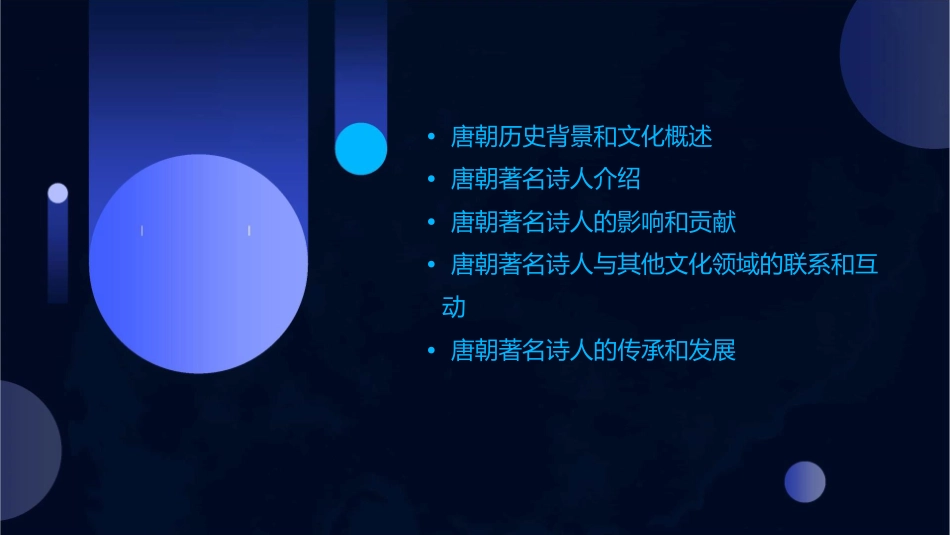 • 唐朝历史背景和文化概述
• 唐朝著名诗人介绍
• 唐朝著名诗人的影响和贡献
• 唐朝著名诗人与其他文化领域的联系和互动
• 唐朝著名诗人的传承和发展